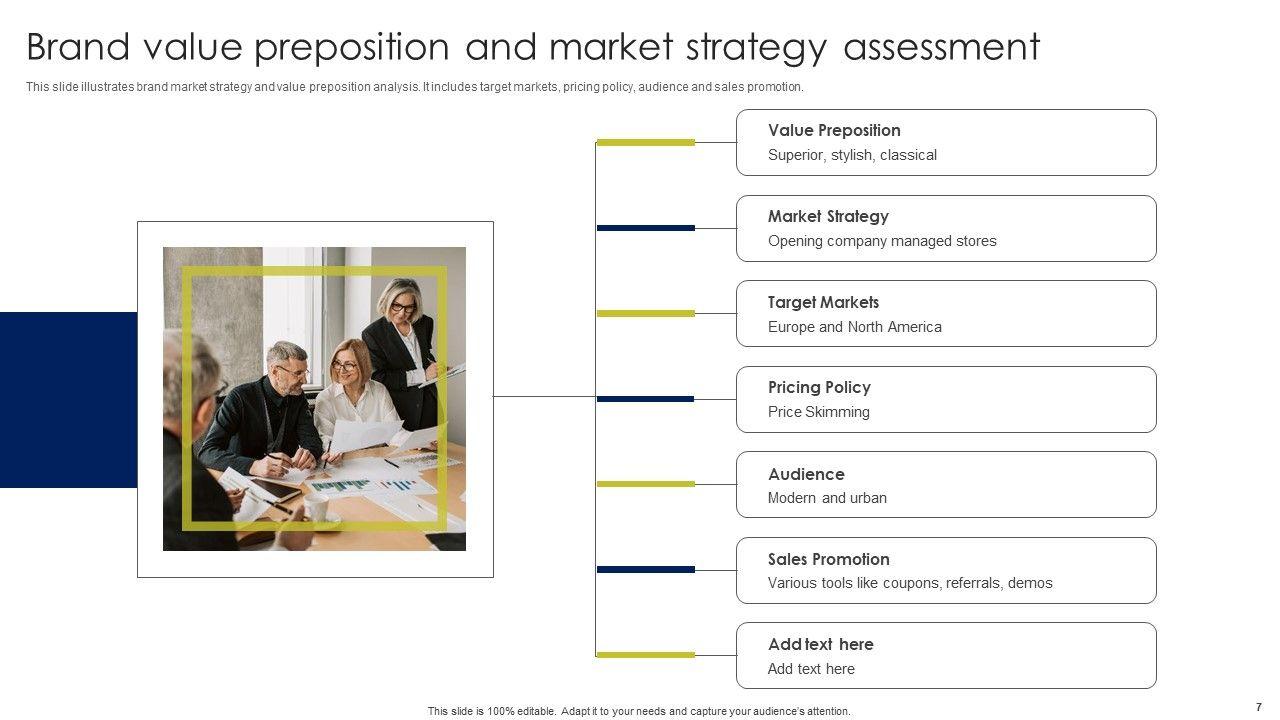 Brand value preposition and market strategy assessment

This slide illustrates brand market strategy and value preposition analysis. It includes target markets, pricing policy, audience and sales promotion.

Value Preposition
Superior, stylish, classical

Market Strategy
Opening company managed stores

Target Markets
Europe and North America

Pricing Policy
Price Skimming

Audience
Modern and urban

Sales Promotion
Various tools like coupons, referrals, demos

Add text here
Add text here

This slide is 100% editable. Adapt it to your needs and capture your audience's attention.

7